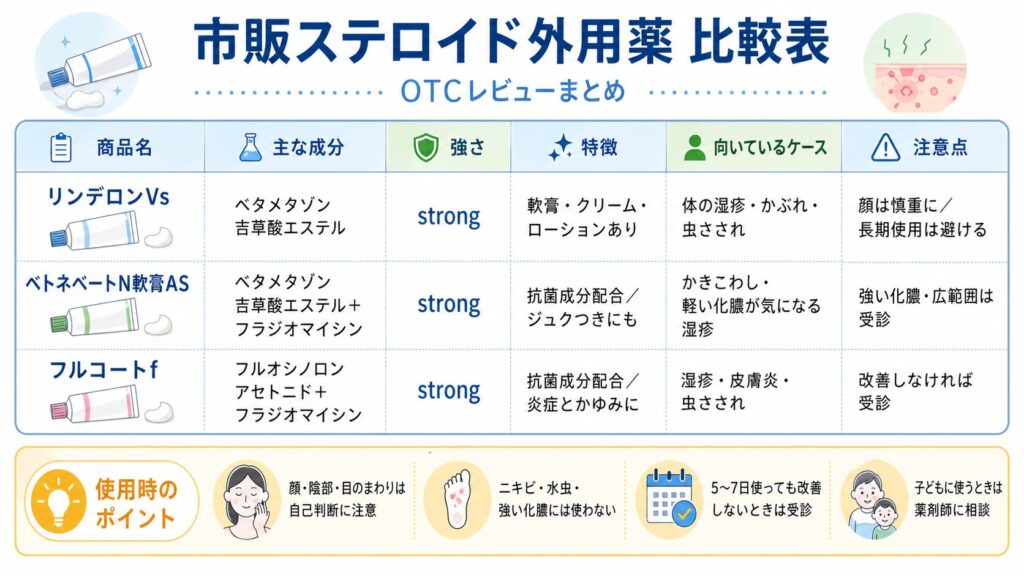 市販ステロイド外用薬 比較表

OTCレビューまとめ

| 商品名 | 主な成分 | 強さ | 特徴 | 向いているケース | 注意点 |
|---|---|---|---|---|---|
| リンデロンVs | ベタメタゾン吉草酸エステル | strong | 軟膏・クリーム・ローションあり | 体の湿疹・かぶれ・虫さされ | 顔は慎重に／長期使用は避ける |
| ベトネベートN軟膏AS | ベタメタゾン吉草酸エステル＋フラジオマイシン | strong | 抗菌成分配合／ジュクつきにも | かきこわし・軽い化膿が気になる湿疹 | 強い化膿・広範囲は受診 |
| フルコートf | フルオシノロンアセトニド＋フラジオマイシン | strong | 抗菌成分配合／炎症とかゆみに | 湿疹・皮膚炎・虫さされ | 改善しなければ受診 |

使用時のポイント

顔・陰部・目のまわりは自己判断に注意

ニキビ・水虫・強い化膿には使わない

5〜7日使っても改善しないときは受診

子どもに使うときは薬剤師に相談